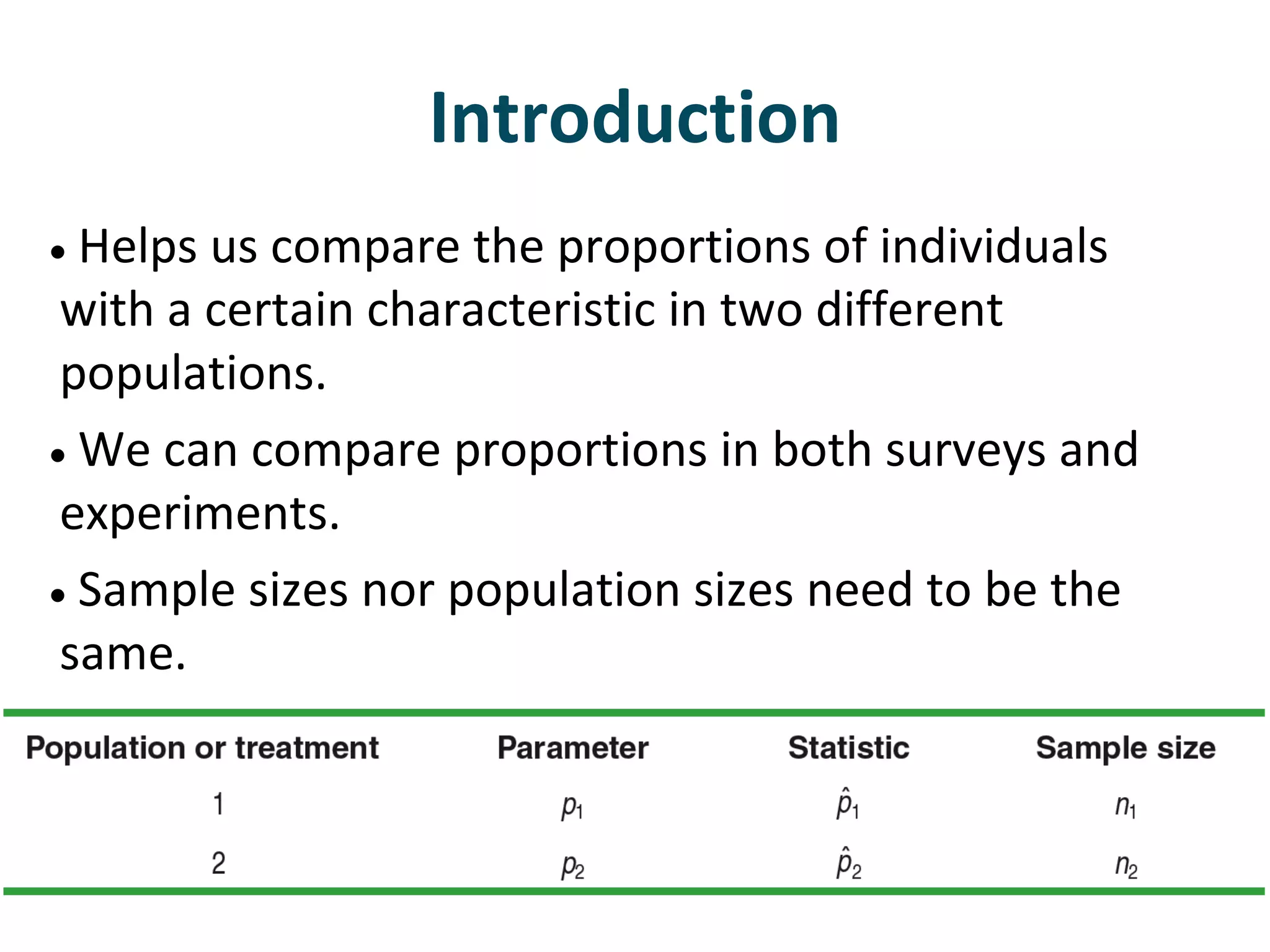 Introduction

• Helps us compare the proportions of individuals with a certain characteristic in two different populations.

• We can compare proportions in both surveys and experiments.

• Sample sizes nor population sizes need to be the same.

| Population or treatment | Parameter | Statistic | Sample size |
|---|---|---|---|
| 1 | $p_1$ | $\hat{p}_1$ | $n_1$ |
| 2 | $p_2$ | $\hat{p}_2$ | $n_2$ |